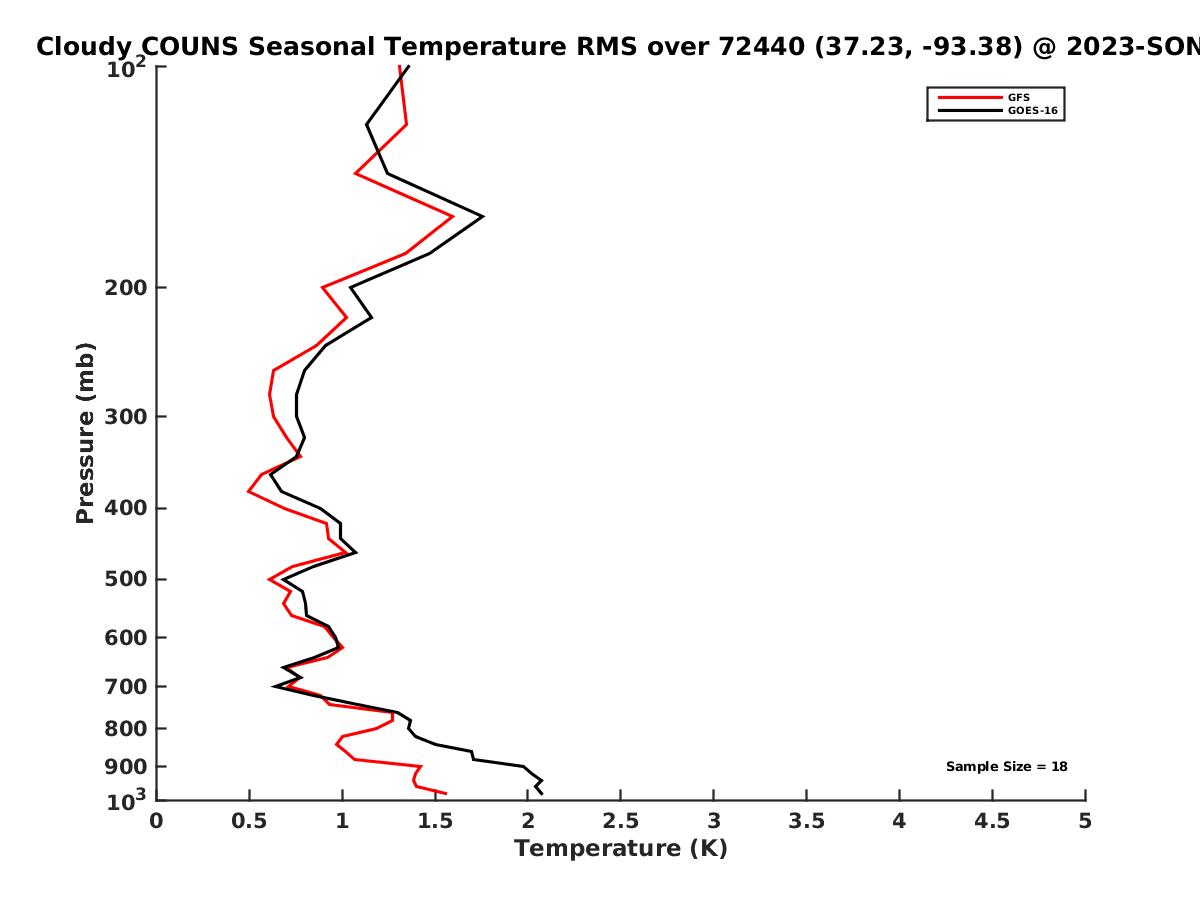 Cloudy COUNS Seasonal Temperature RMS over 72440 (37.23, -93.38) @ 2023-SON

GFS
GOES-16

Pressure (mb)

$10^2$
200
300
400
500
600
700
800
900
$10^3$

Sample Size = 18

0
0.5
1
1.5
2
2.5
3
3.5
4
4.5
5

Temperature (K)